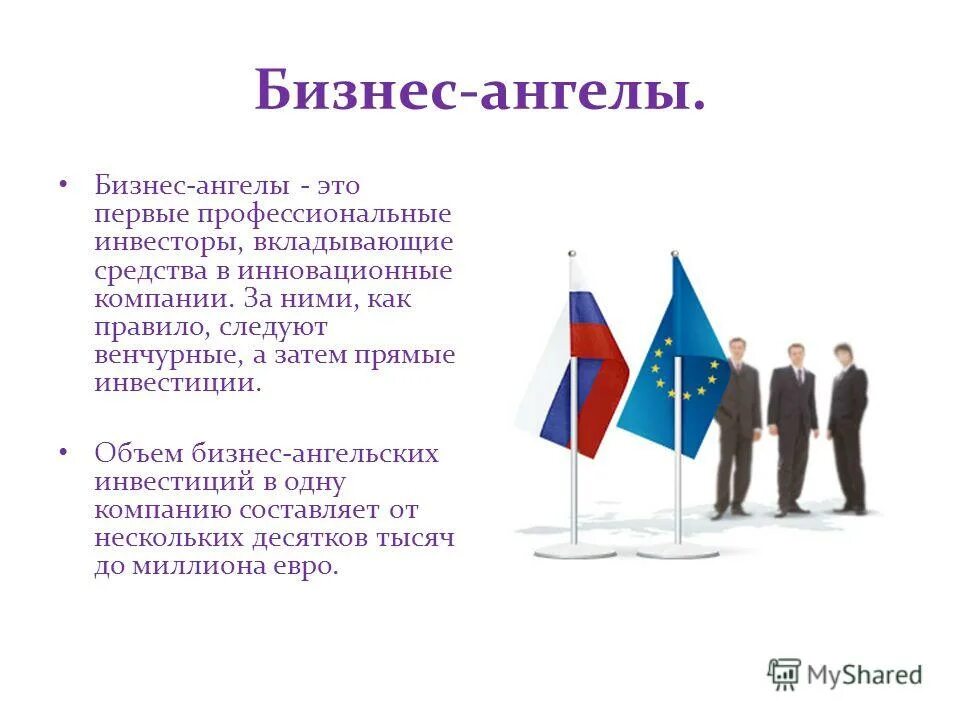 Бизнес-ангелы.

• Бизнес-ангелы - это первые профессиональные инвесторы, вкладывающие средства в инновационные компании. За ними, как правило, следуют венчурные, а затем прямые инвестиции.

• Объем бизнес-ангельских инвестиций в одну компанию составляет от нескольких десятков тысяч до миллиона евро.

MyShared